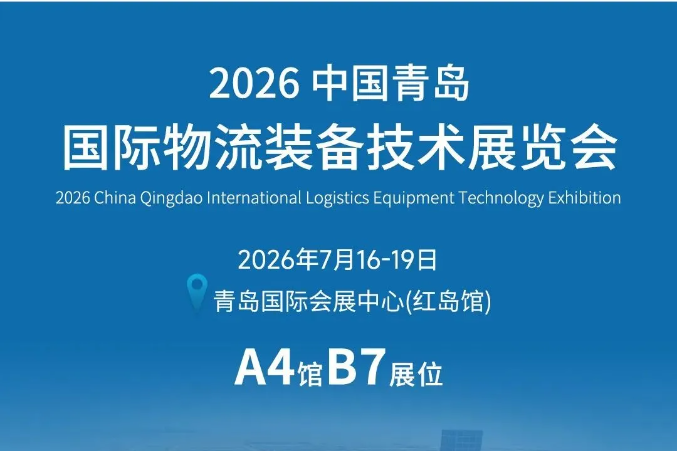 2026 中国青岛
国际物流装备技术展览会
2026 China Qingdao International Logistics Equipment Technology Exhibition

2026年7月16-19日
青岛国际会展中心(红岛馆)

A4馆B7展位